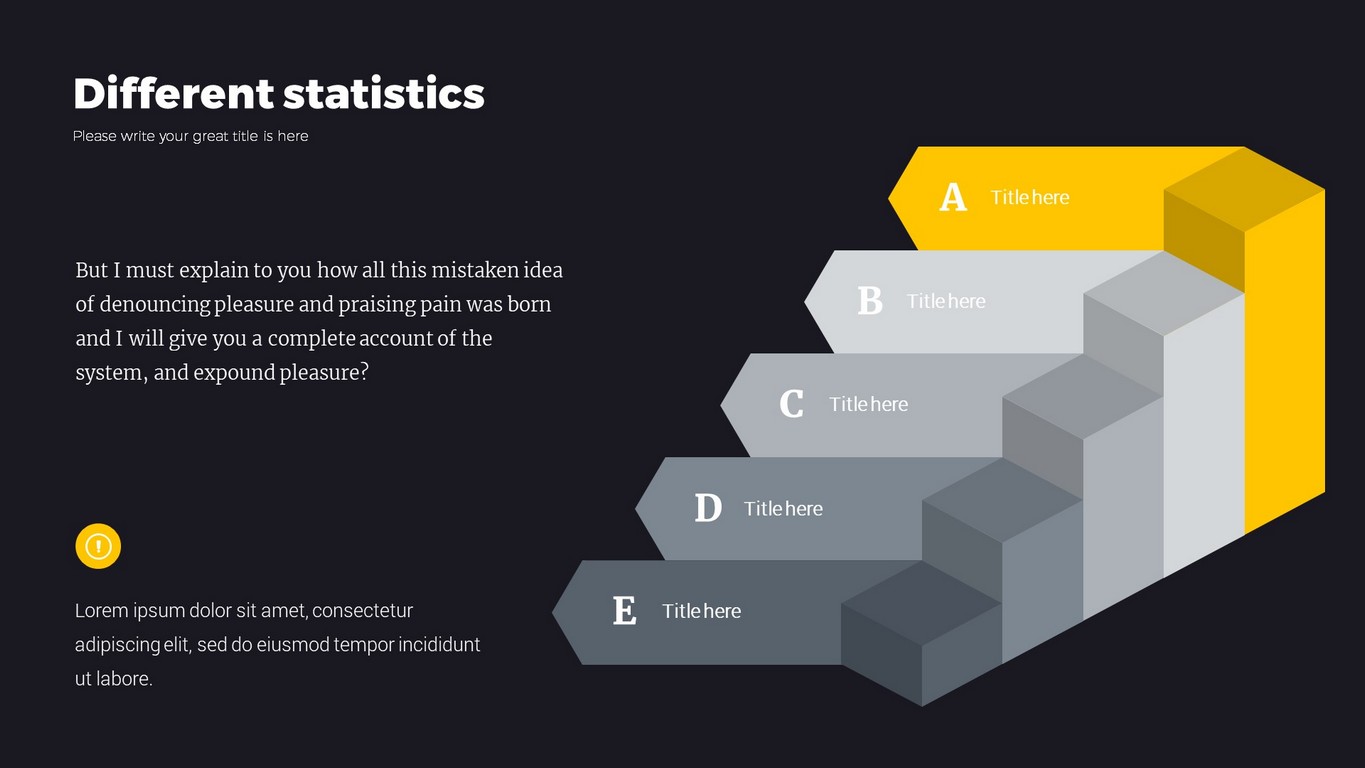 Different statistics

Please write your great title is here

But I must explain to you how all this mistaken idea of denouncing pleasure and praising pain was born and I will give you a complete account of the system, and expound pleasure?

Lorem ipsum dolor sit amet, consectetur adipiscing elit, sed do eiusmod tempor incididunt ut labore.

A Title here

B Title here

C Title here

D Title here

E Title here